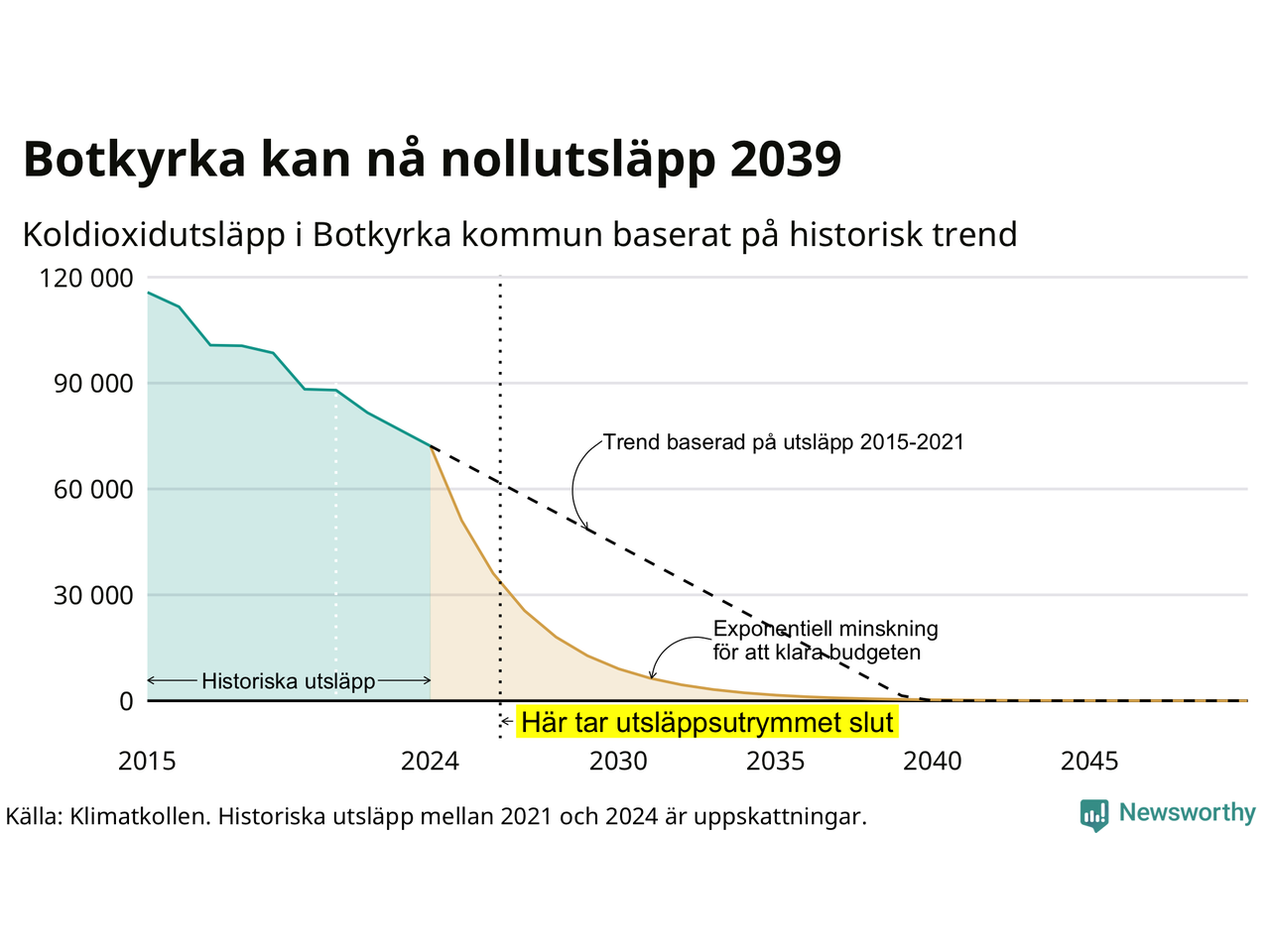 Botkyrka kan nå nollutsläpp 2039

Koldioxidutsläpp i Botkyrka kommun baserat på historisk trend

120 000
90 000
60 000
30 000
0

Trend baserad på utsläpp 2015-2021

Exponentiell minskning för att klara budgeten

Historiska utsläpp

Här tar utsläppsutrymmet slut

2015
2024
2030
2035
2040
2045

Källa: Klimatkollen. Historiska utsläpp mellan 2021 och 2024 är uppskattningar.

Newsworthy